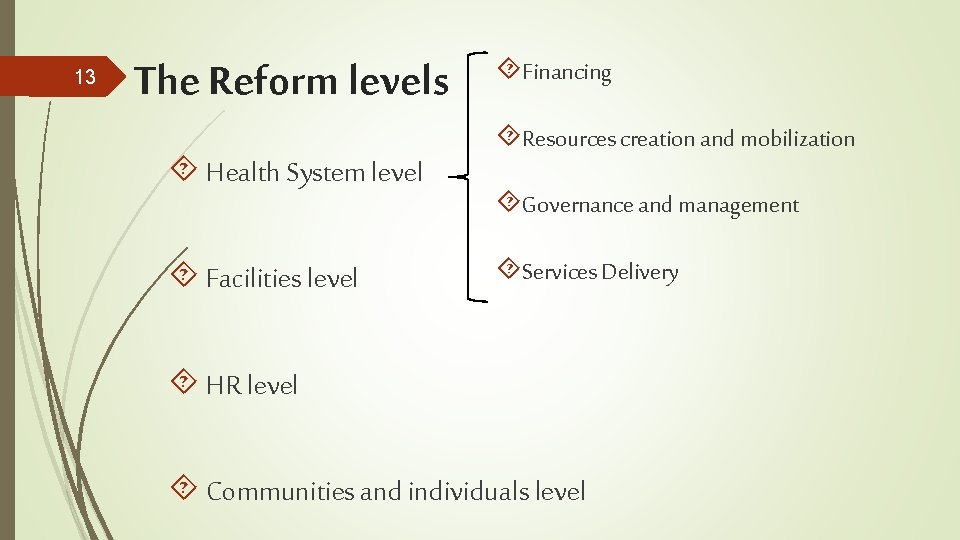 13

The Reform levels

Health System level

Facilities level

HR level

Communities and individuals level

Financing

Resources creation and mobilization

Governance and management

Services Delivery